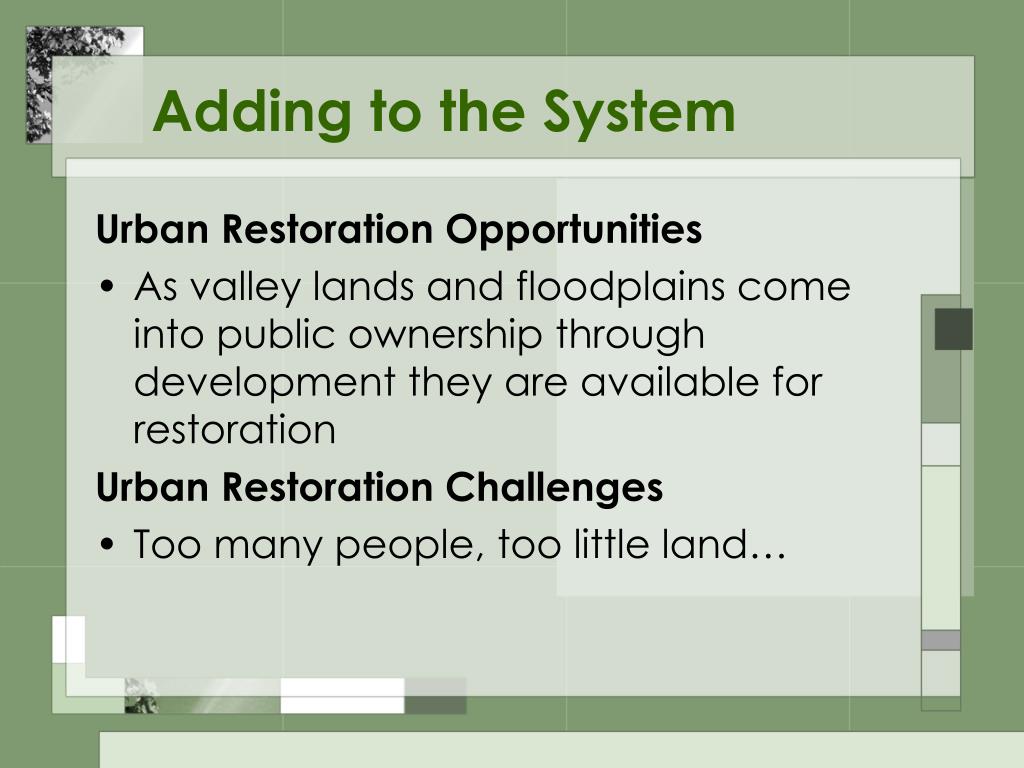 Adding to the System

Urban Restoration Opportunities

• As valley lands and floodplains come into public ownership through development they are available for restoration

Urban Restoration Challenges

• Too many people, too little land…